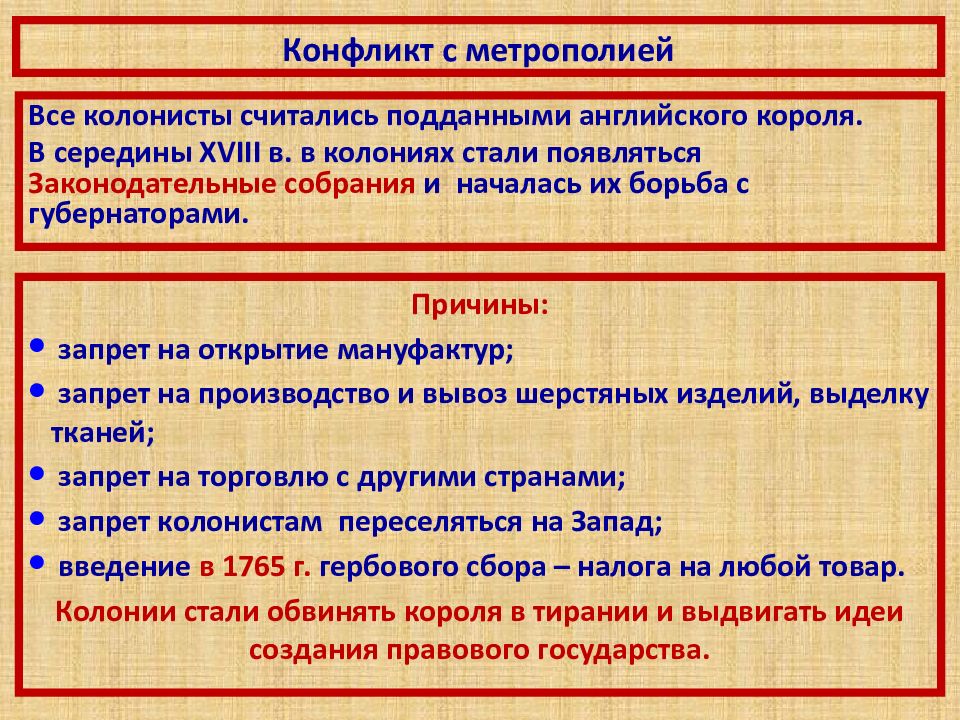 Конфликт с метрополией

Все колонисты считались подданными английского короля.
В середины XVIII в. в колониях стали появляться Законодательные собрания и началась их борьба с губернаторами.

Причины:
• запрет на открытие мануфактур;
• запрет на производство и вывоз шерстяных изделий, выделку тканей;
• запрет на торговлю с другими странами;
• запрет колонистам переселяться на Запад;
• введение в 1765 г. гербового сбора – налога на любой товар.
Колонии стали обвинять короля в тирании и выдвигать идеи создания правового государства.